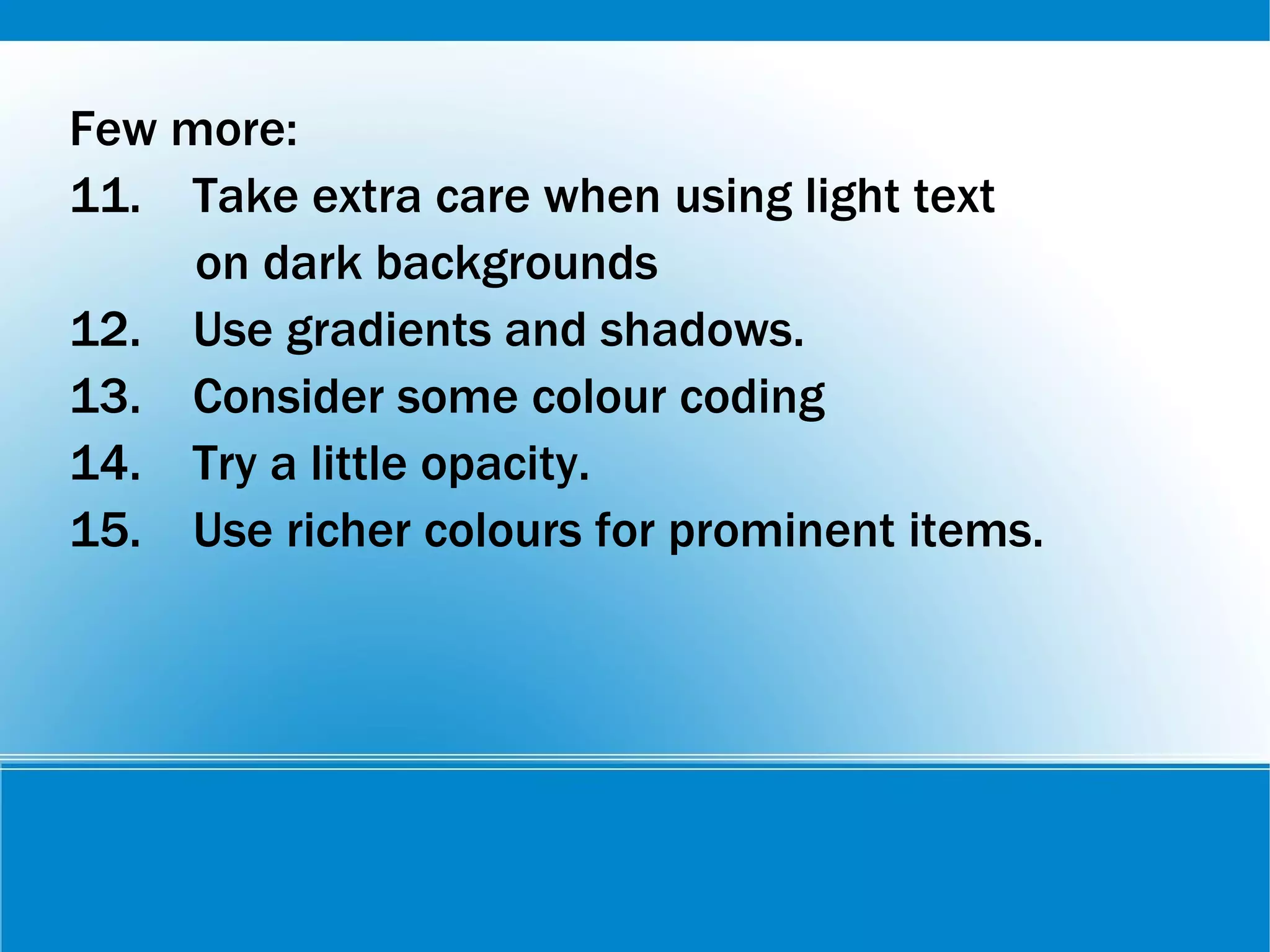 Few more:

11. Take extra care when using light text on dark backgrounds
12. Use gradients and shadows.
13. Consider some colour coding
14. Try a little opacity.
15. Use richer colours for prominent items.